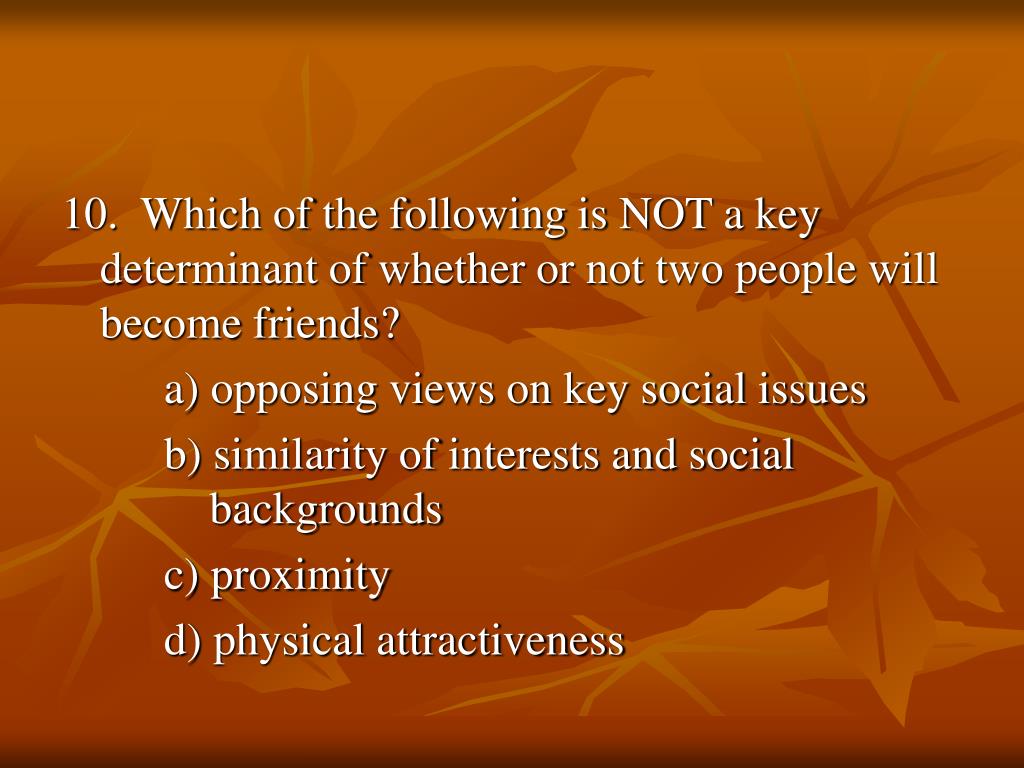 10. Which of the following is NOT a key determinant of whether or not two people will become friends?

a) opposing views on key social issues

b) similarity of interests and social backgrounds

c) proximity

d) physical attractiveness